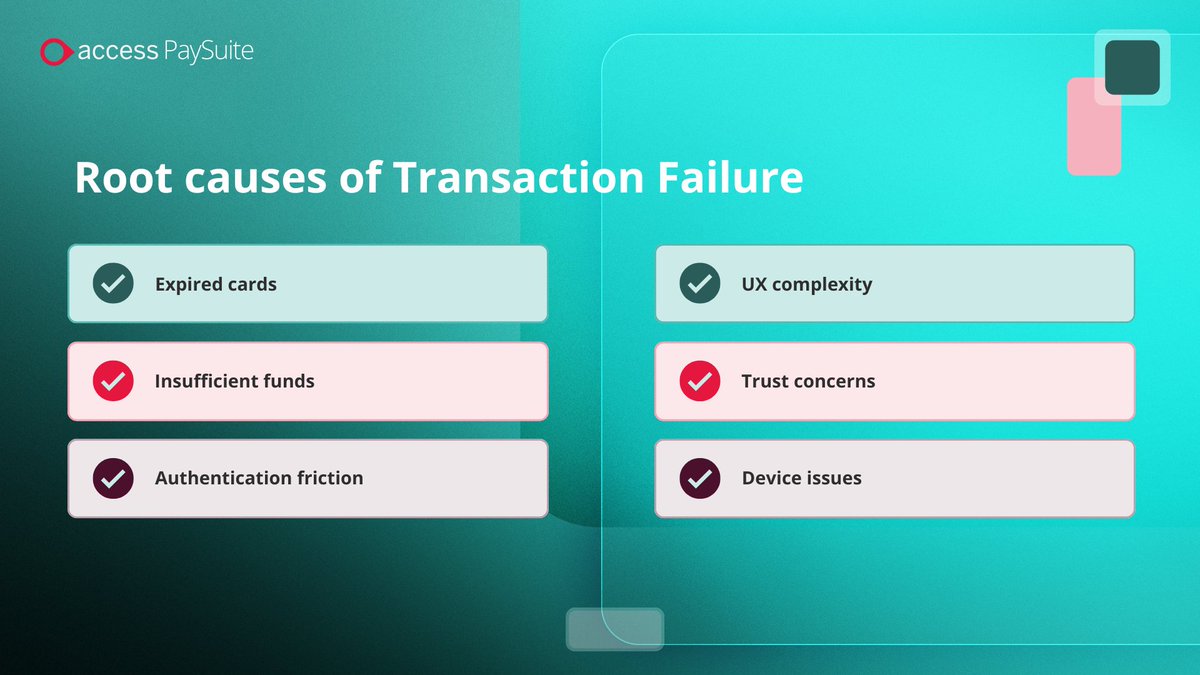 access PaySuite

Root causes of Transaction Failure

Expired cards

Insufficient funds

Authentication friction

UX complexity

Trust concerns

Device issues